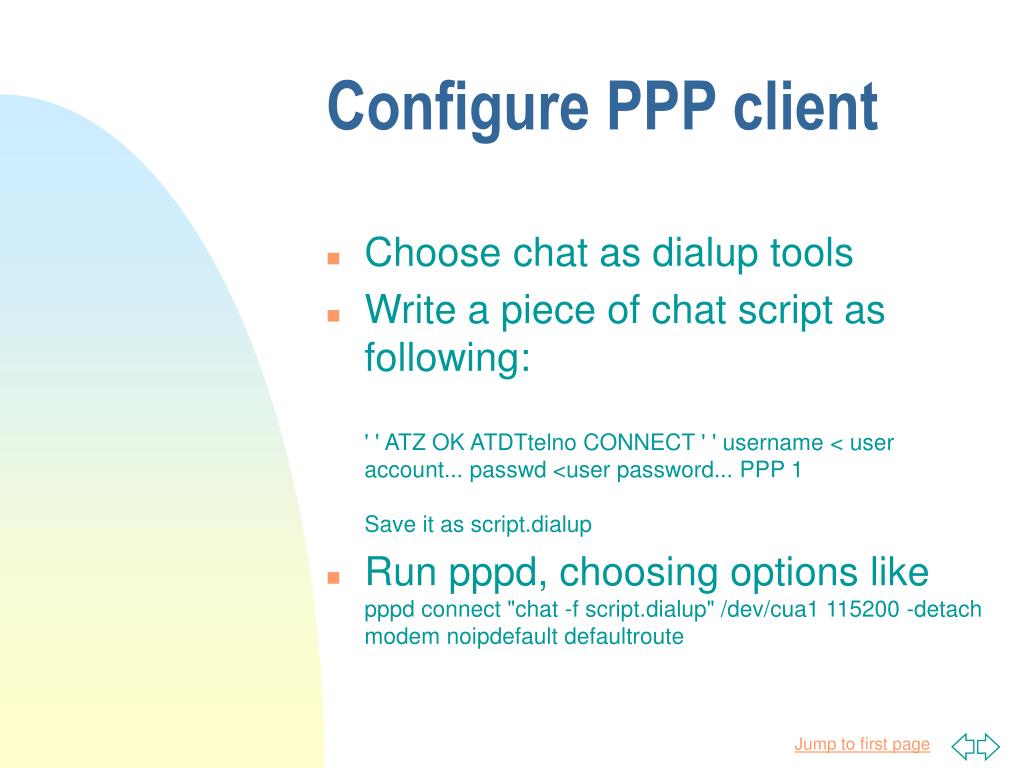 Configure PPP client

Choose chat as dialup tools

Write a piece of chat script as following:

' ' ATZ OK ATDTtelno CONNECT ' ' username < user account... passwd <user password... PPP 1

Save it as script.dialup

Run pppd, choosing options like
pppd connect "chat -f script.dialup" /dev/cua1 115200 -detach modem noipdefault defaultroute

Jump to first page